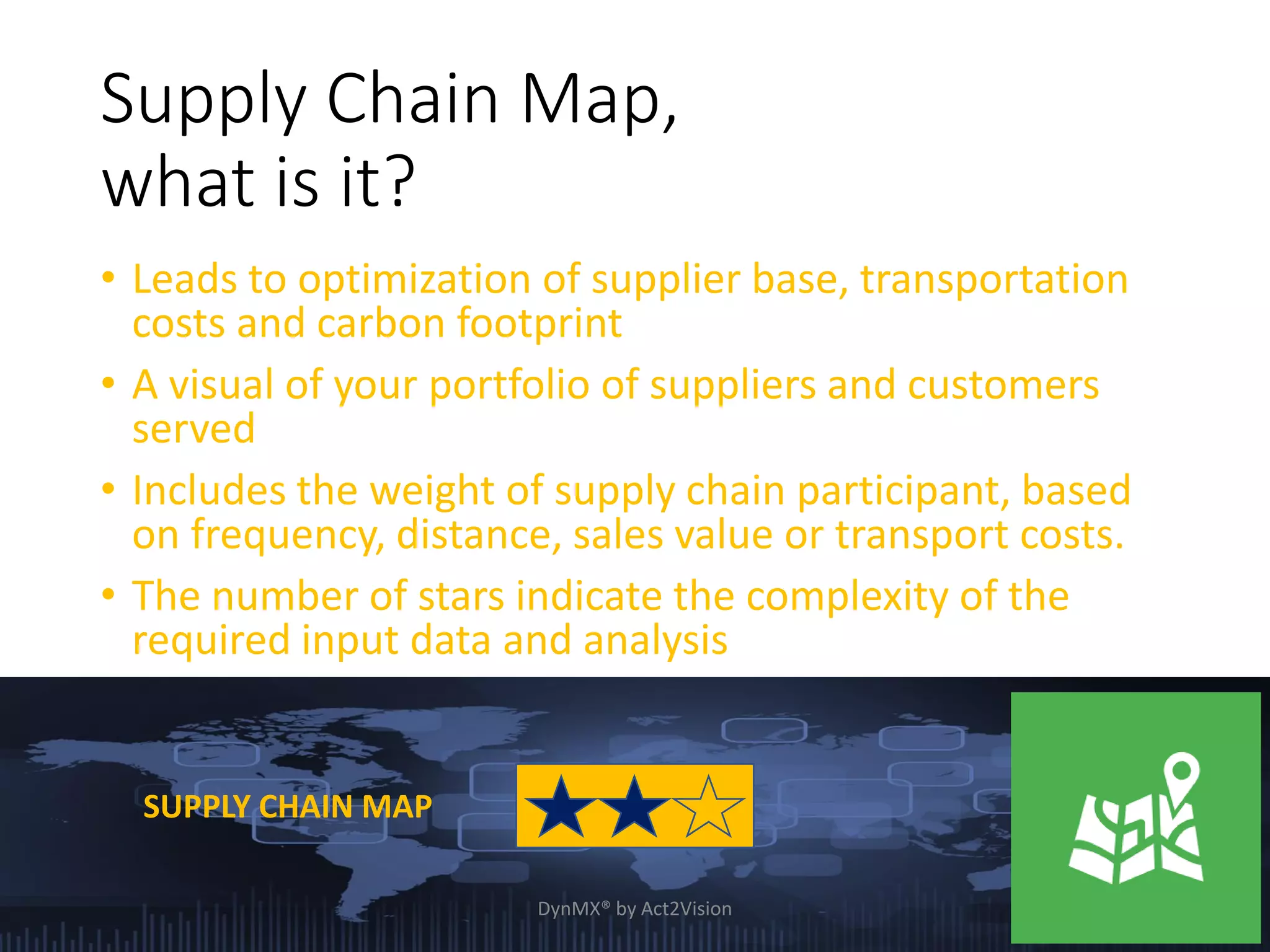 Supply Chain Map, what is it?

• Leads to optimization of supplier base, transportation costs and carbon footprint

• A visual of your portfolio of suppliers and customers served

• Includes the weight of supply chain participant, based on frequency, distance, sales value or transport costs.

• The number of stars indicate the complexity of the required input data and analysis

SUPPLY CHAIN MAP

DynMX® by Act2Vision